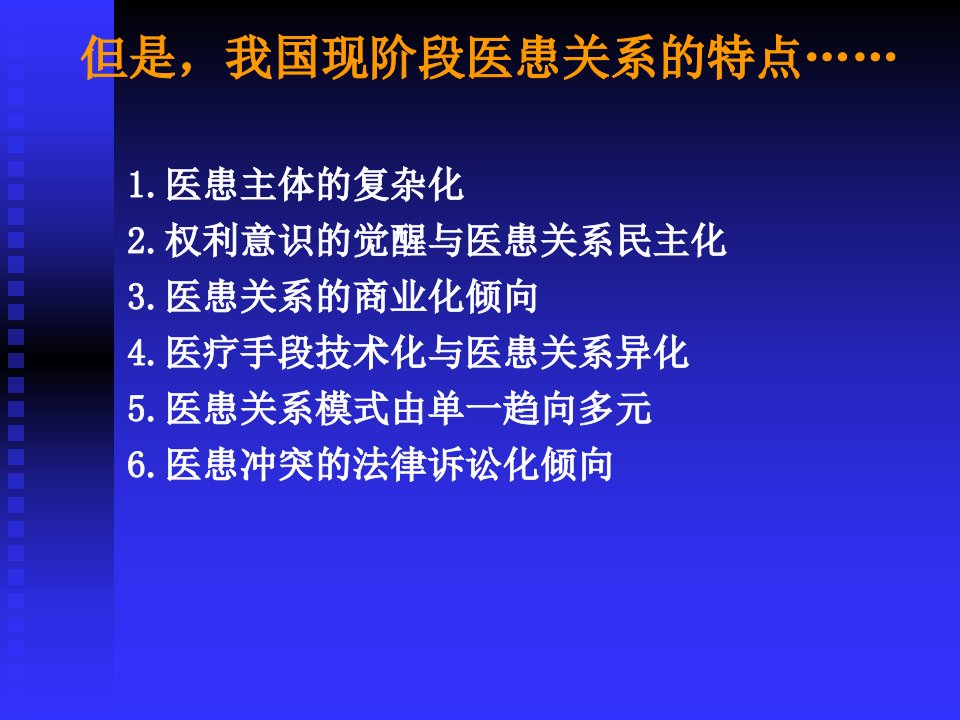 但是，我国现阶段医患关系的特点……

1.医患主体的复杂化
2.权利意识的觉醒与医患关系民主化
3.医患关系的商业化倾向
4.医疗手段技术化与医患关系异化
5.医患关系模式由单一趋向多元
6.医患冲突的法律诉讼化倾向